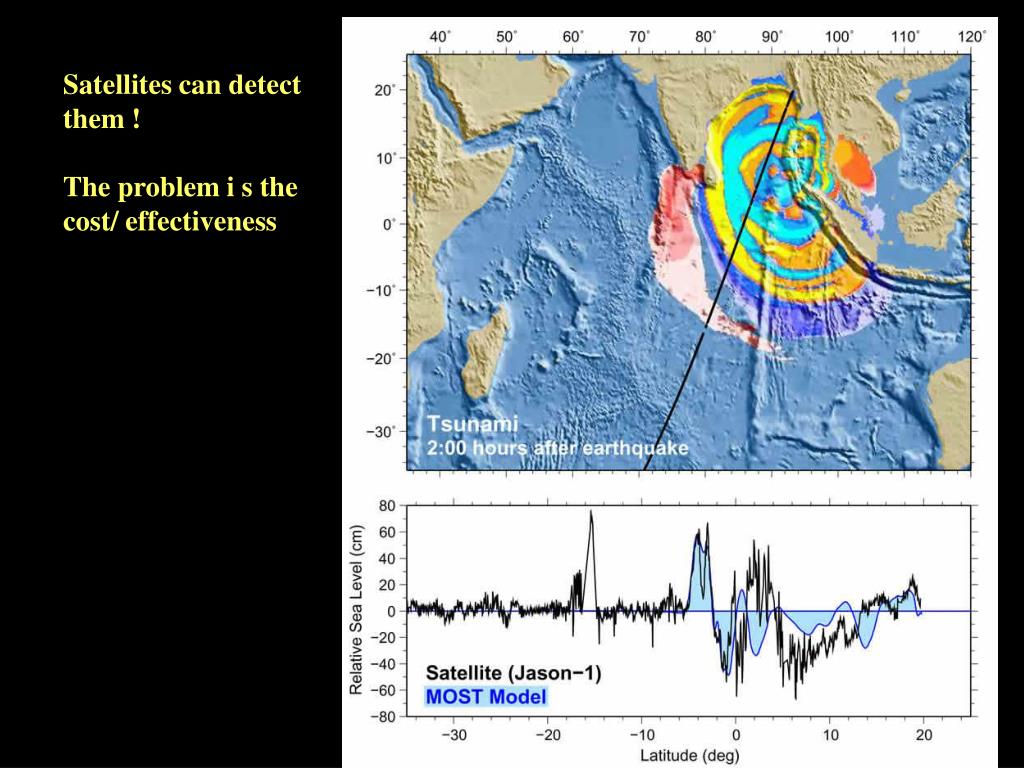 Satellites can detect them !

The problem i s the cost/ effectiveness

40° 50° 60° 70° 80° 90° 100° 110° 120°

20°
10°
0°
−10°
−20°
−30°

Tsunami
2:00 hours after earthquake

Relative Sea Level (cm)

80
60
40
20
0
−20
−40
−60
−80

Satellite (Jason−1)
MOST Model

−30 −20 −10 0 10 20
Latitude (deg)